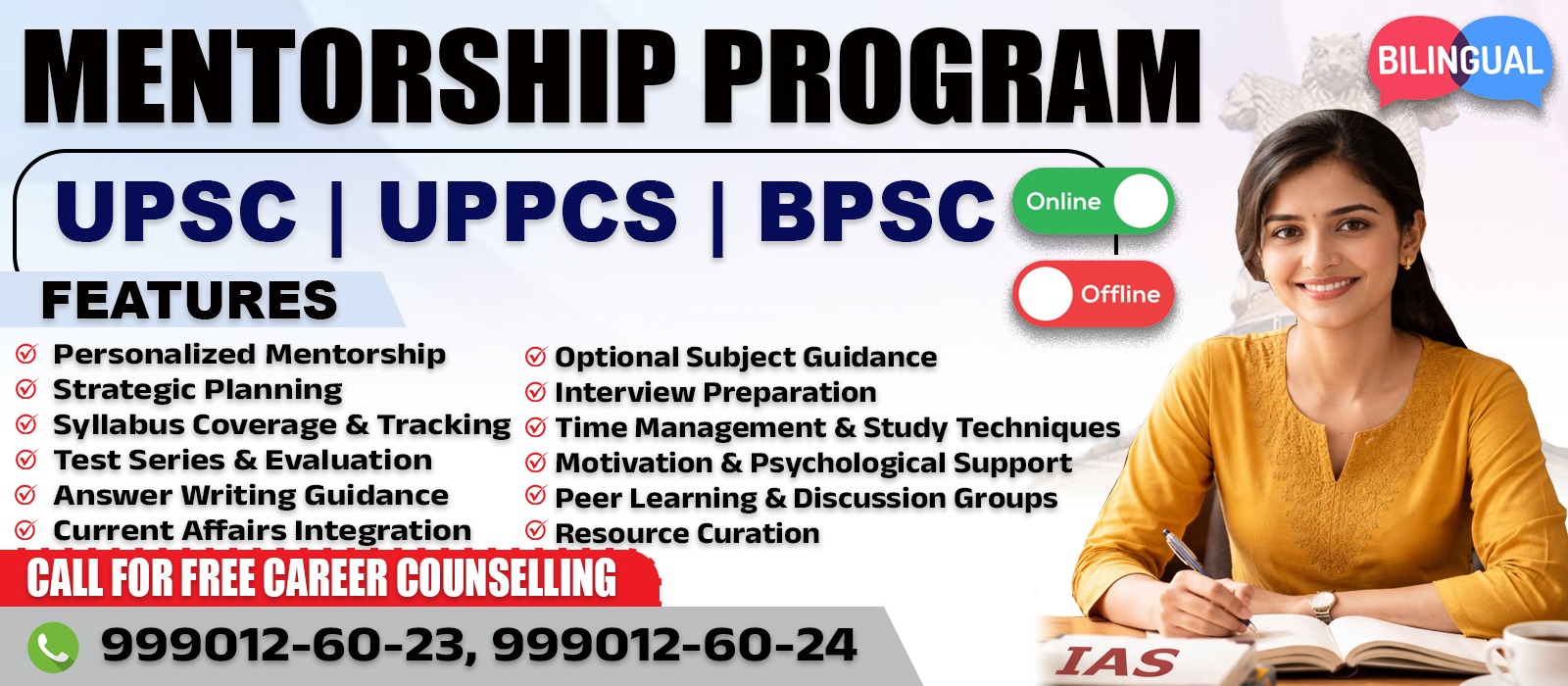 MENTORSHIP PROGRAM

BILINGUAL

UPSC | UPPCS | BPSC

Online

Offline

FEATURES

Personalized Mentorship
Strategic Planning
Syllabus Coverage & Tracking
Test Series & Evaluation
Answer Writing Guidance
Current Affairs Integration

Optional Subject Guidance
Interview Preparation
Time Management & Study Techniques
Motivation & Psychological Support
Peer Learning & Discussion Groups
Resource Curation

CALL FOR FREE CAREER COUNSELLING

999012-60-23, 999012-60-24

IAS